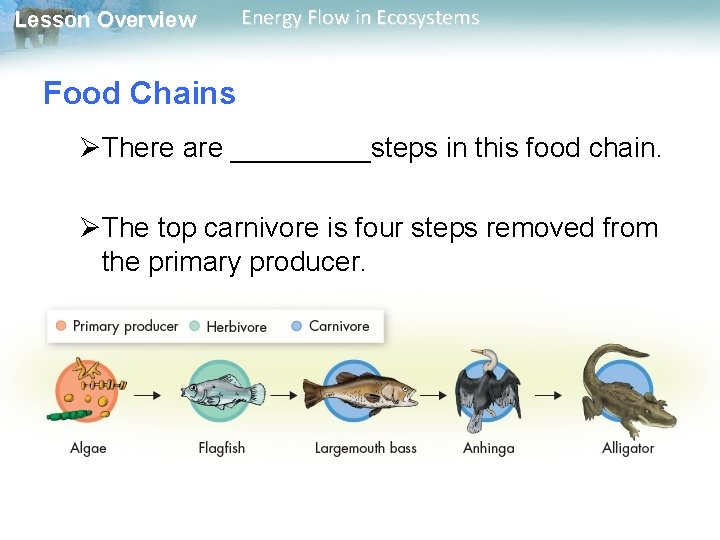 Lesson Overview Energy Flow in Ecosystems

Food Chains

➢There are _________steps in this food chain.

➢The top carnivore is four steps removed from the primary producer.

Primary producer Herbivore Carnivore

Algae Flagfish Largemouth bass Anhinga Alligator